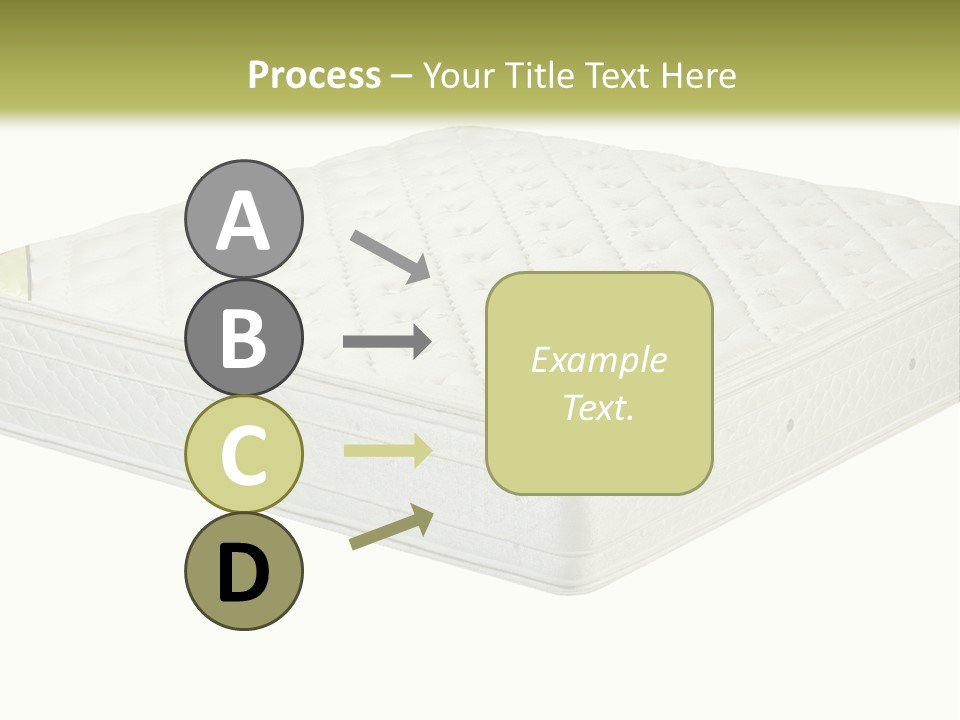 Process – Your Title Text Here

A

B

C

D

Example Text.